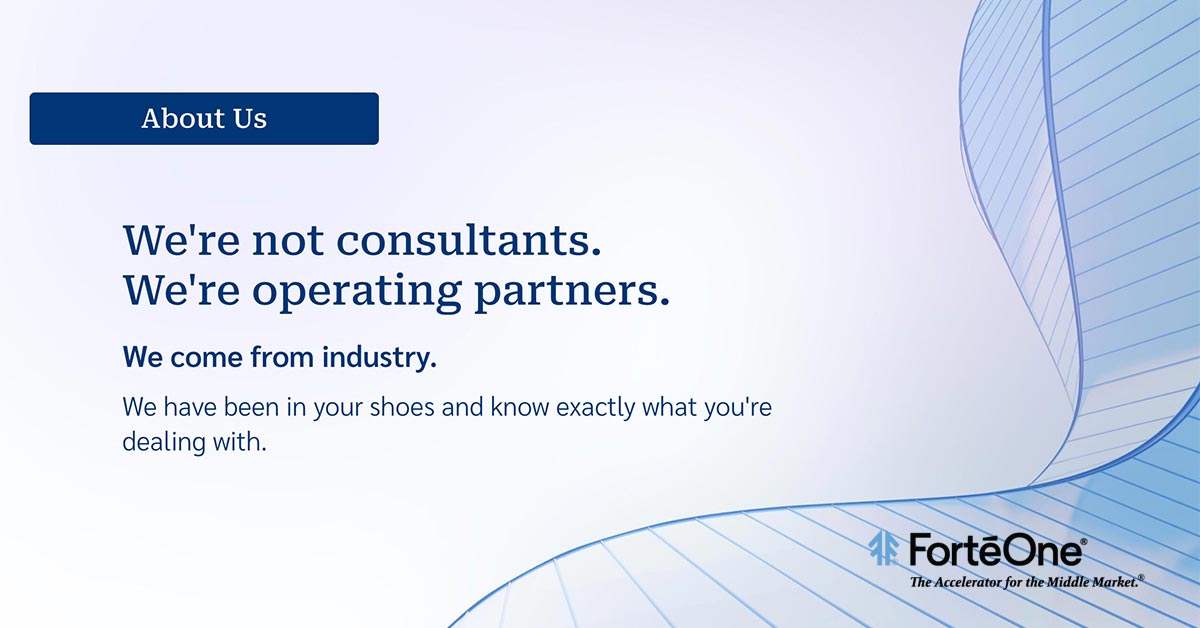 About Us

We're not consultants.
We're operating partners.

We come from industry.

We have been in your shoes and know exactly what you're dealing with.

FortéOne®
The Accelerator for the Middle Market.®